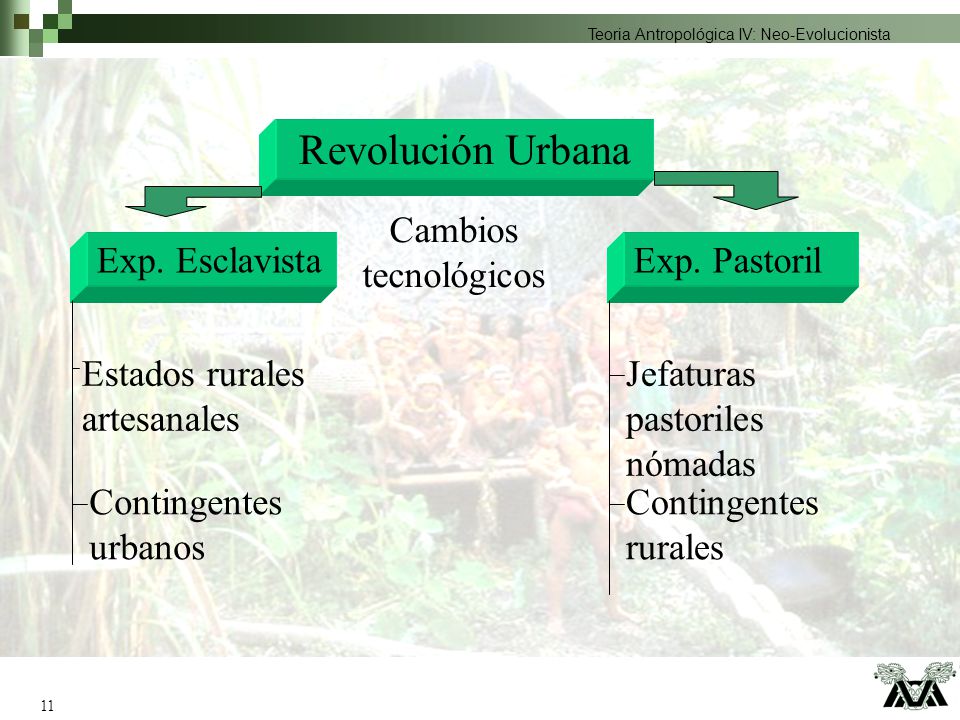 Teoria Antropológica IV: Neo-Evolucionista

Revolución Urbana

Exp. Esclavista

Cambios tecnológicos

Exp. Pastoril

Estados rurales artesanales

Contingentes urbanos

Jefaturas pastoriles nómadas

Contingentes rurales

11